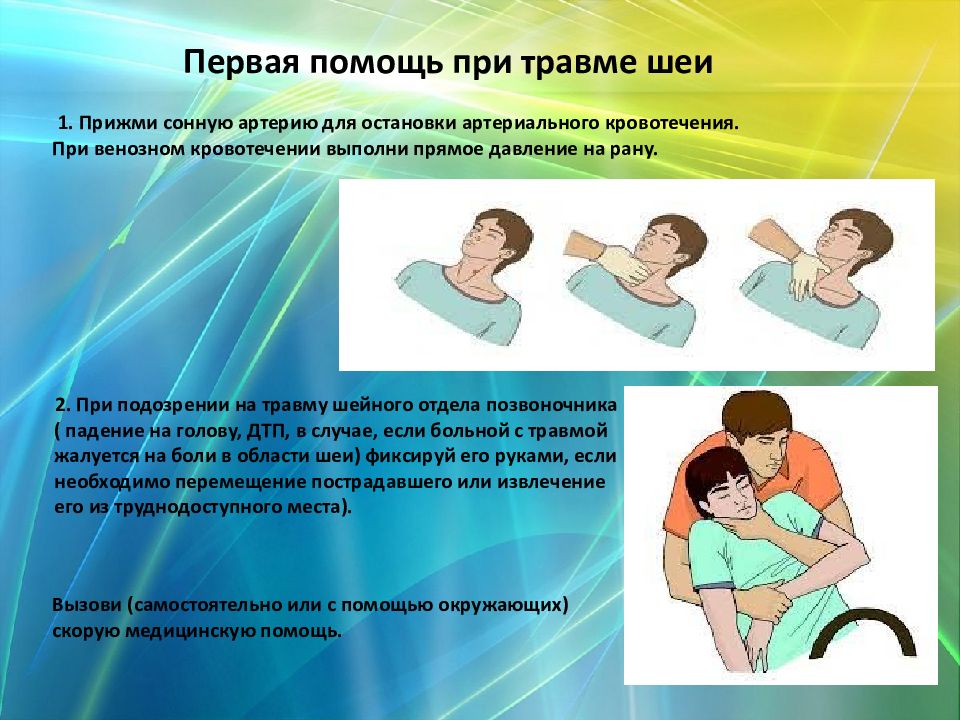 Первая помощь при травме шеи

1. Прижми сонную артерию для остановки артериального кровотечения. При венозном кровотечении выполни прямое давление на рану.

2. При подозрении на травму шейного отдела позвоночника ( падение на голову, ДТП, в случае, если больной с травмой жалуется на боли в области шеи) фиксируй его руками, если необходимо перемещение пострадавшего или извлечение его из труднодоступного места).

Вызови (самостоятельно или с помощью окружающих) скорую медицинскую помощь.